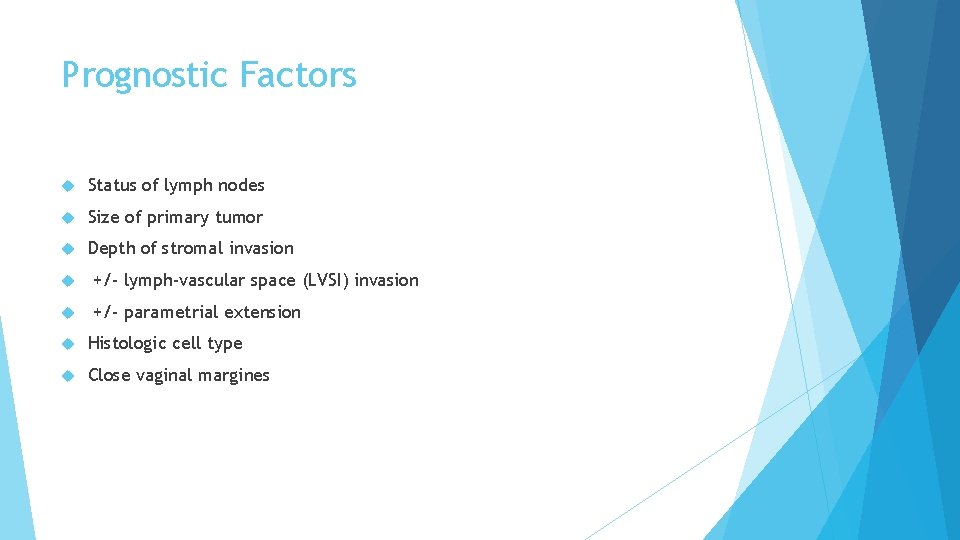 Prognostic Factors

Status of lymph nodes

Size of primary tumor

Depth of stromal invasion

+/- lymph-vascular space (LVSI) invasion

+/- parametrial extension

Histologic cell type

Close vaginal margines